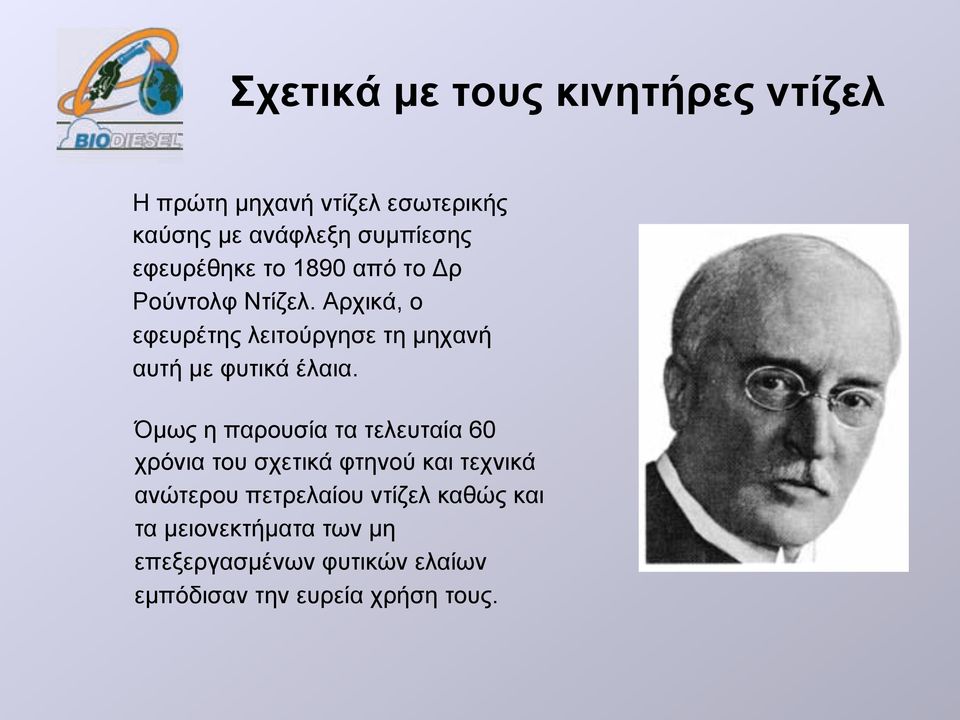 BIODIESEL

Σχετικά με τους κινητήρες ντίζελ

Η πρώτη μηχανή ντίζελ εσωτερικής καύσης με ανάφλεξη συμπίεσης εφευρέθηκε το 1890 από το Δρ Ρούντολφ Ντίζελ. Αρχικά, ο εφευρέτης λειτούργησε τη μηχανή αυτή με φυτικά έλαια.

Όμως η παρουσία τα τελευταία 60 χρόνια του σχετικά φτηνού και τεχνικά ανώτερου πετρελαίου ντίζελ καθώς και τα μειονεκτήματα των μη επεξεργασμένων φυτικών ελαίων εμπόδισαν την ευρεία χρήση τους.